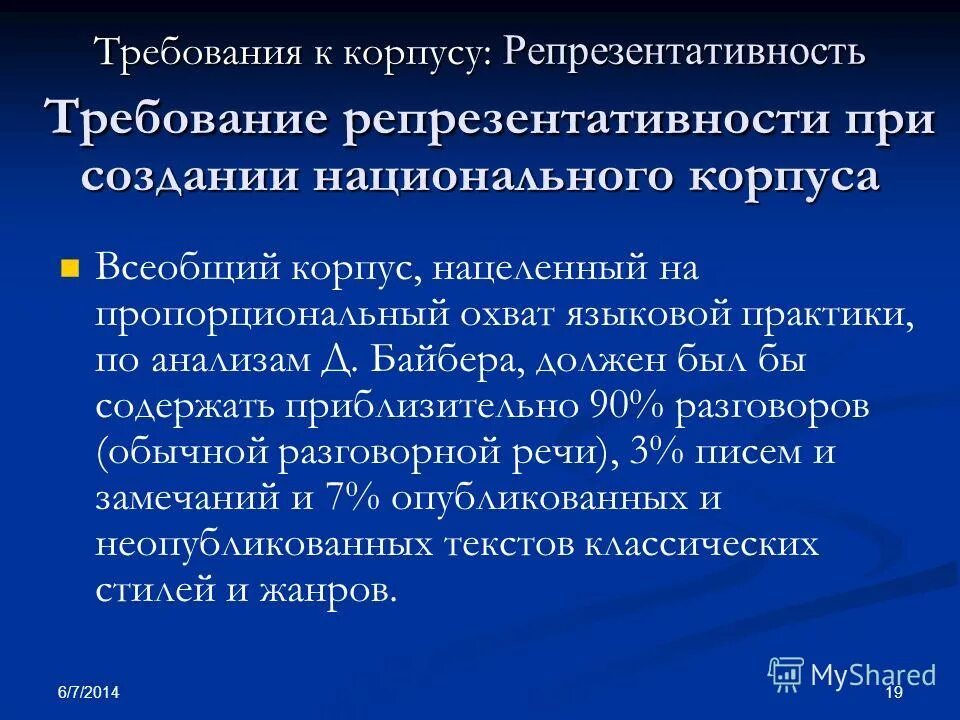 Требования к корпусу: Репрезентативность

Требование репрезентативности при создании национального корпуса

Всеобщий корпус, нацеленный на пропорциональный охват языковой практики, по анализам Д. Байбера, должен был бы содержать приблизительно 90% разговоров (обычной разговорной речи), 3% писем и замечаний и 7% опубликованных и неопубликованных текстов классических стилей и жанров.

6/7/2014

MyShared

19